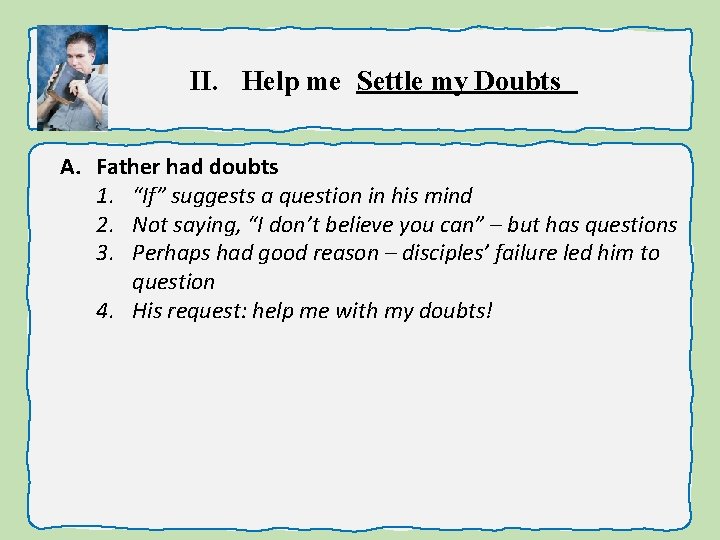 II. Help me Settle my Doubts

A. Father had doubts
1. “If” suggests a question in his mind
2. Not saying, “I don’t believe you can” – but has questions
3. Perhaps had good reason – disciples’ failure led him to question
4. His request: help me with my doubts!